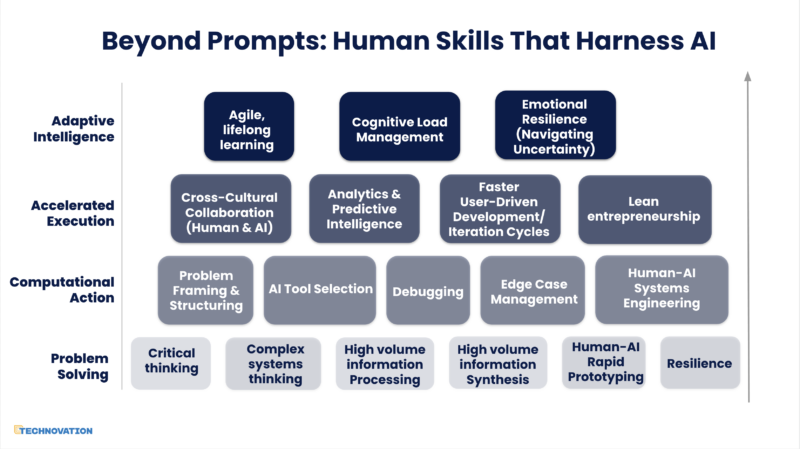 Beyond Prompts: Human Skills That Harness AI

Adaptive Intelligence

Agile, lifelong learning

Cognitive Load Management

Emotional Resilience (Navigating Uncertainty)

Accelerated Execution

Cross-Cultural Collaboration (Human & AI)

Analytics & Predictive Intelligence

Faster User-Driven Development/ Iteration Cycles

Lean entrepreneurship

Computational Action

Problem Framing & Structuring

AI Tool Selection

Debugging

Edge Case Management

Human-AI Systems Engineering

Problem Solving

Critical thinking

Complex systems thinking

High volume information Processing

High volume information Synthesis

Human-AI Rapid Prototyping

Resilience

TECHNOVATION